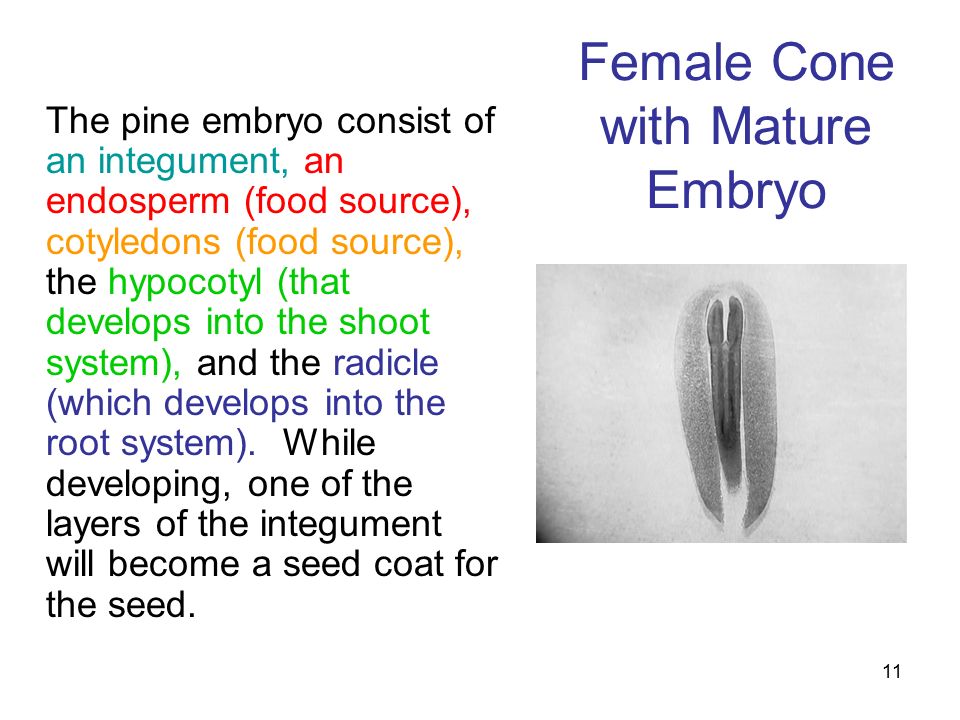 Female Cone with Mature Embryo

The pine embryo consist of an integument, an endosperm (food source), cotyledons (food source), the hypocotyl (that develops into the shoot system), and the radicle (which develops into the root system). While developing, one of the layers of the integument will become a seed coat for the seed.

11